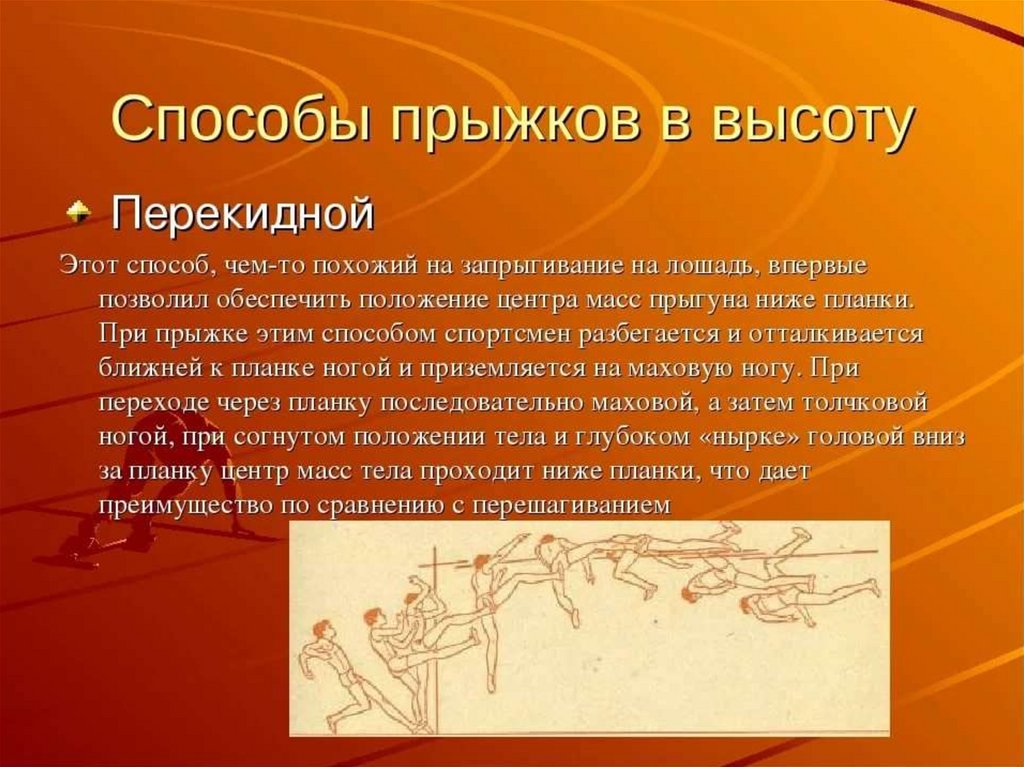 Способы прыжков в высоту

Перекидной

Этот способ, чем-то похожий на запрыгивание на лошадь, впервые позволил обеспечить положение центра масс прыгуна ниже планки. При прыжке этим способом спортсмен разбегается и отталкивается ближней к планке ногой и приземляется на маховую ногу. При переходе через планку последовательно маховой, а затем толчковой ногой, при согнутом положении тела и глубоком «нырке» головой вниз за планку центр масс тела проходит ниже планки, что дает преимущество по сравнению с перешагиванием